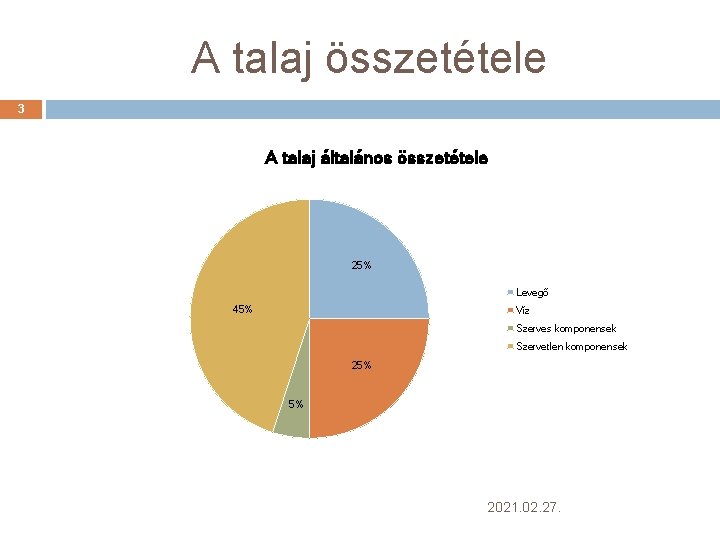 A talaj összetétele

3

A talaj általános összetétele

25%

45%

25%

5%

Levegő
Víz
Szerves komponensek
Szervetlen komponensek

2021.02.27.